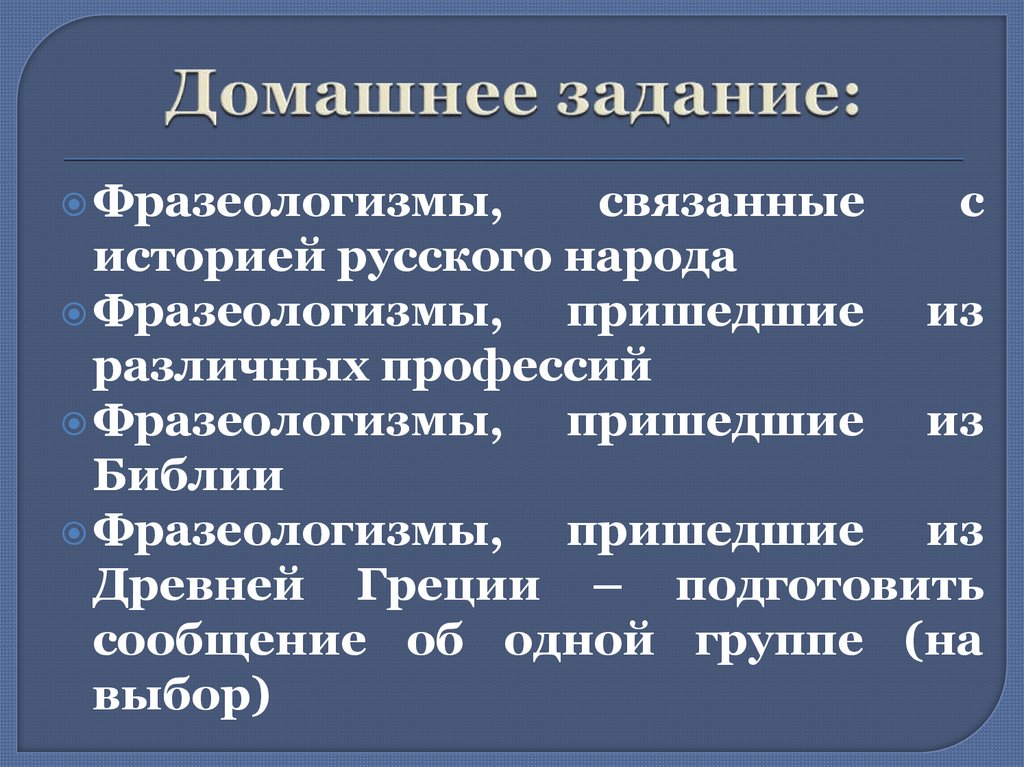 Домашнее задание:

Фразеологизмы, связанные с историей русского народа

Фразеологизмы, пришедшие из различных профессий

Фразеологизмы, пришедшие из Библии

Фразеологизмы, пришедшие из Древней Греции – подготовить сообщение об одной группе (на выбор)